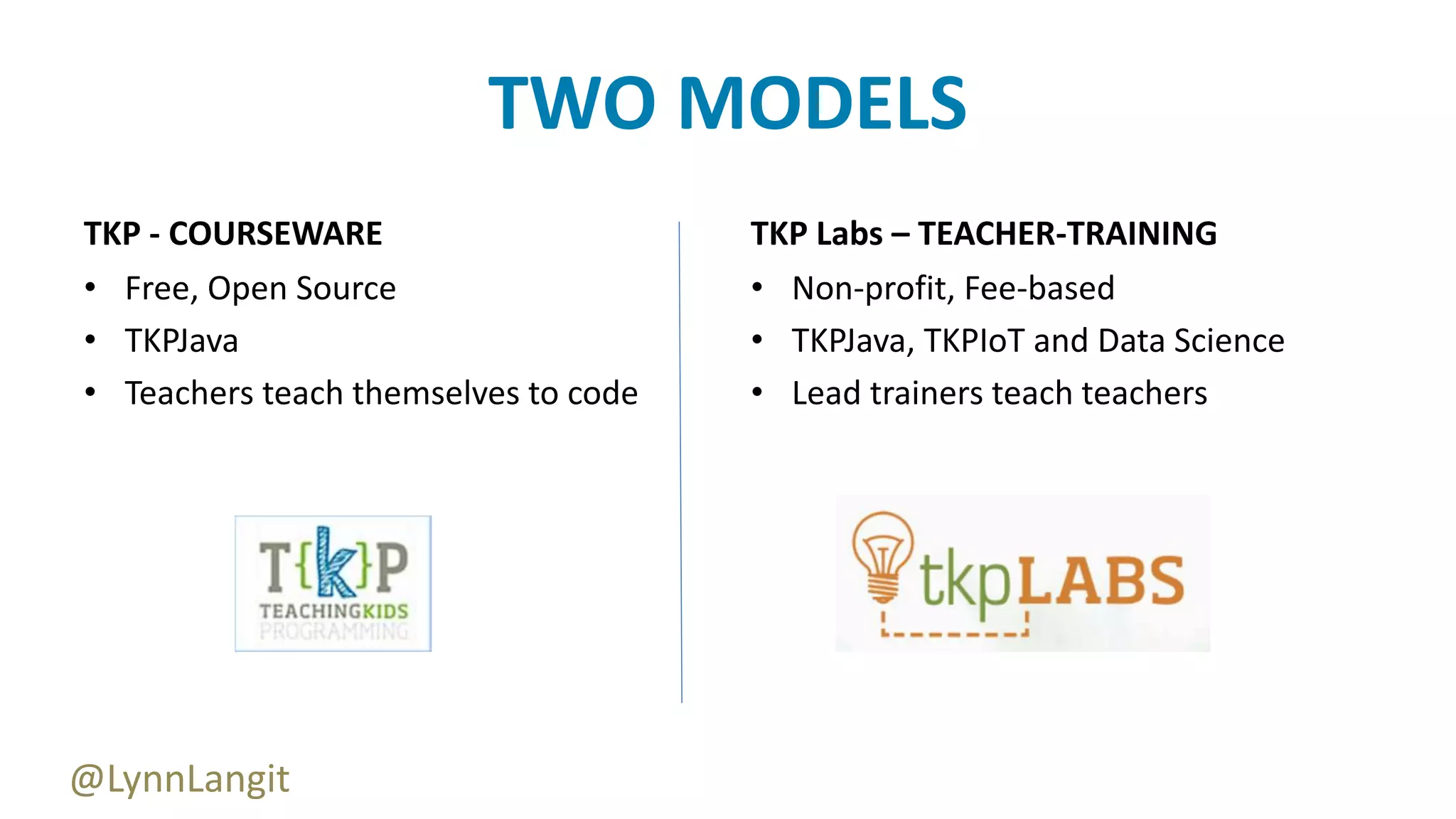 TWO MODELS

TKP - COURSEWARE
• Free, Open Source
• TKPJava
• Teachers teach themselves to code

T{k}P
TEACHINGKIDS
PROGRAMMING

TKP Labs – TEACHER-TRAINING
• Non-profit, Fee-based
• TKPJava, TKPIoT and Data Science
• Lead trainers teach teachers

tkpLABS

@LynnLangit